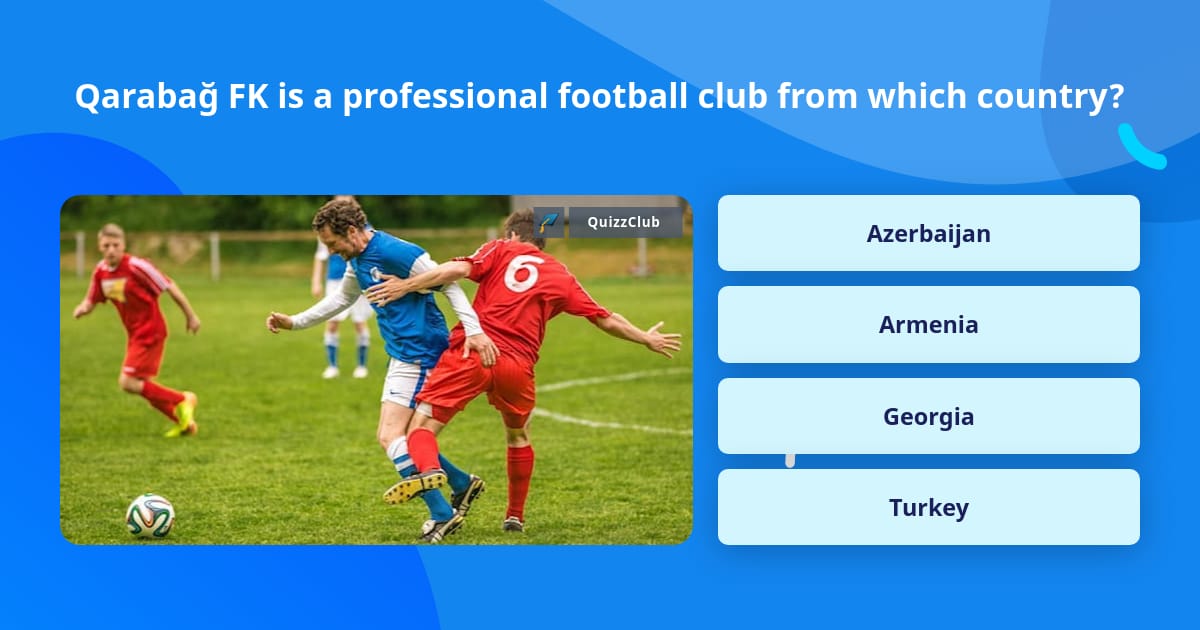 Qarabağ FK is a professional football club from which country?

QuizzClub

6

Azerbaijan

Armenia

Georgia

Turkey